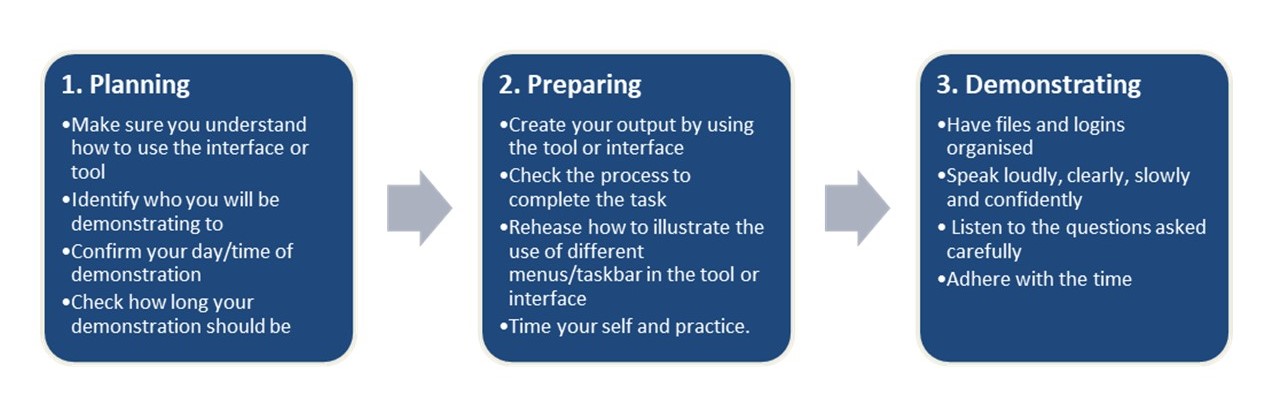 1. Planning

•Make sure you understand how to use the interface or tool
•Identify who you will be demonstrating to
•Confirm your day/time of demonstration
•Check how long your demonstration should be

2. Preparing

•Create your output by using the tool or interface
•Check the process to complete the task
•Rehease how to illustrate the use of different menus/taskbar in the tool or interface
•Time your self and practice.

3. Demonstrating

•Have files and logins organised
•Speak loudly, clearly, slowly and confidently
• Listen to the questions asked carefully
•Adhere with the time